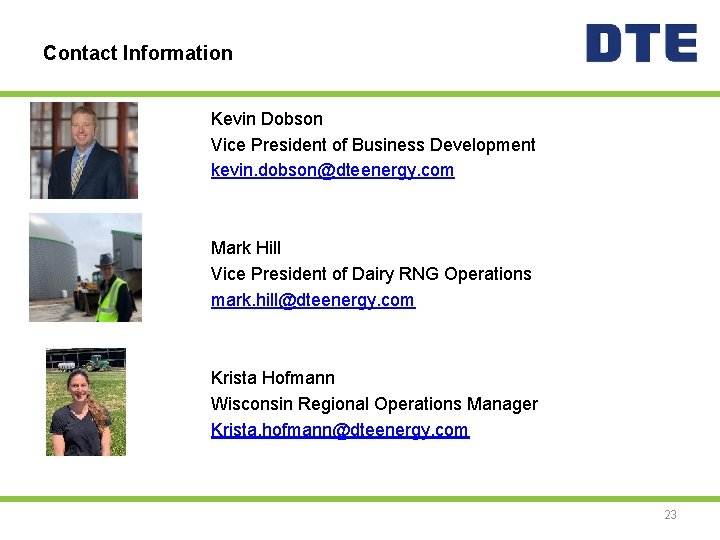 Contact Information

DTE

Kevin Dobson
Vice President of Business Development
kevin.dobson@dteenergy.com

Mark Hill
Vice President of Dairy RNG Operations
mark.hill@dteenergy.com

Krista Hofmann
Wisconsin Regional Operations Manager
Krista.hofmann@dteenergy.com

23